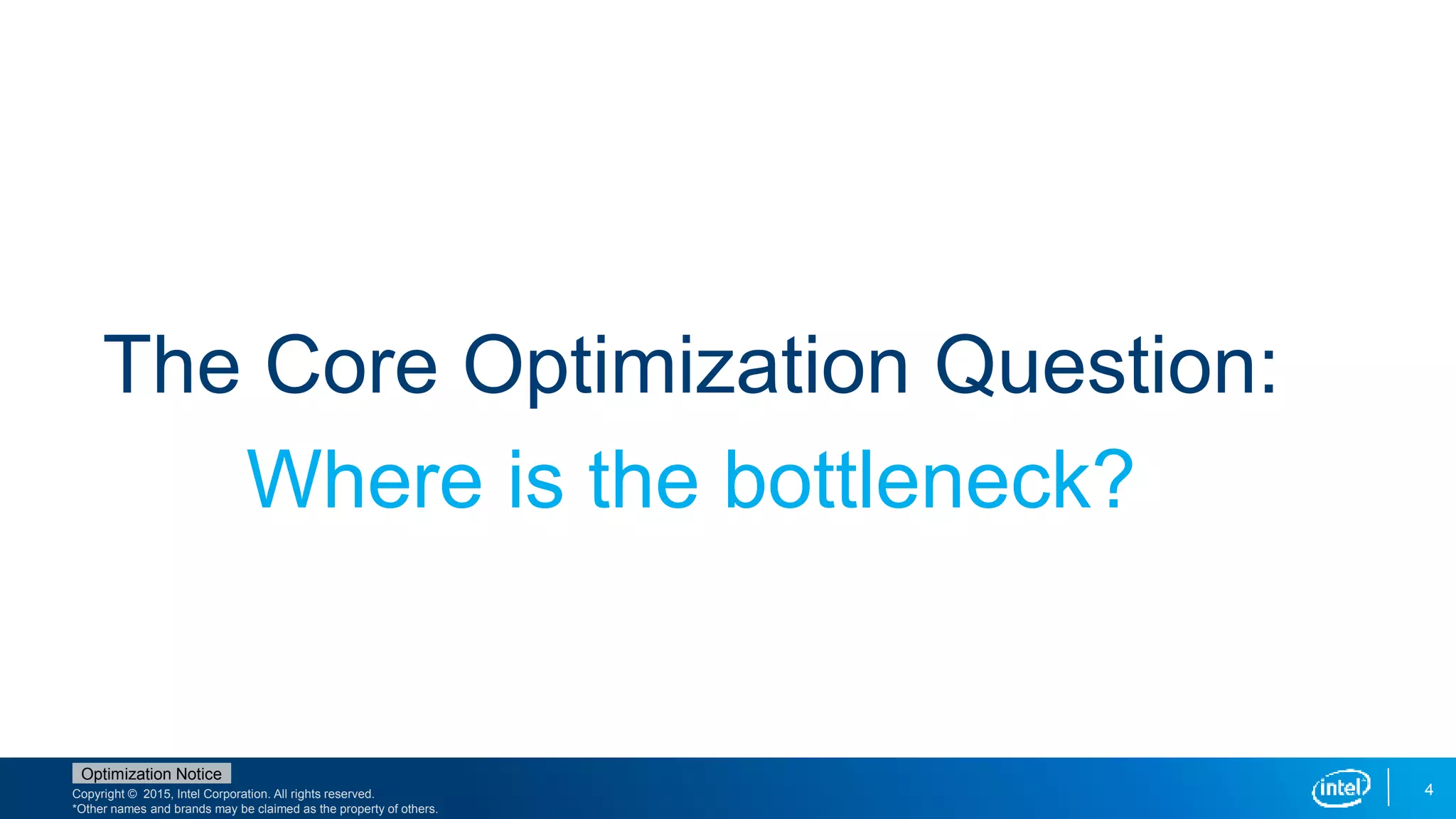 The Core Optimization Question:

Where is the bottleneck?

Optimization Notice

Copyright © 2015, Intel Corporation. All rights reserved.
*Other names and brands may be claimed as the property of others.

intel

4